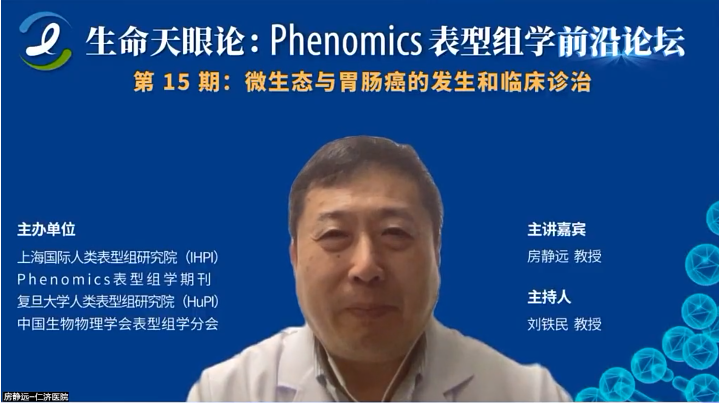 生命天眼论：Phenomics 表型组学前沿论坛

第 15 期：微生态与胃肠癌的发生和临床诊治

主办单位
上海国际人类表型组研究院（IHPI）
Phenomics表型组学期刊
复旦大学人类表型组研究院（HuPI）
中国生物物理学会表型组学分会

主讲嘉宾
房静远 教授

主持人
刘铁民 教授

房静远-仁济医院